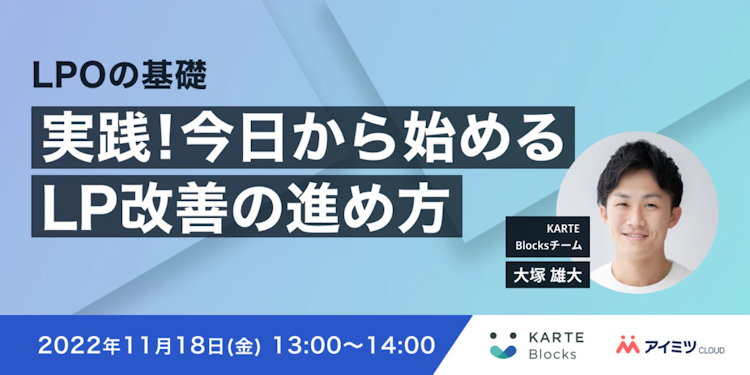 LPOの基礎

実践!今日から始める
LP改善の進め方

KARTE
Blocksチーム

大塚 雄大

2022年11月18日(金) 13:00〜14:00

KARTE
Blocks

アイミツ CLOUD